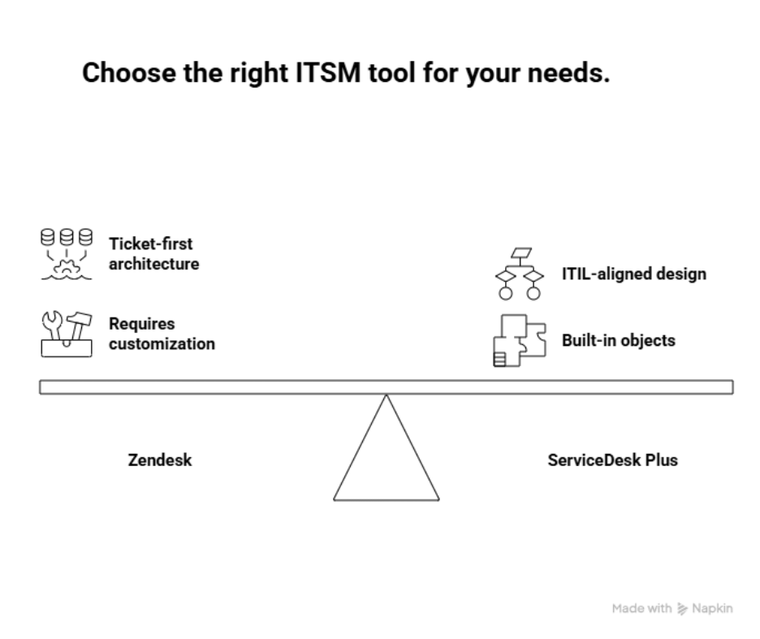 Choose the right ITSM tool for your needs.

Ticket-first architecture

Requires customization

ITIL-aligned design

Built-in objects

Zendesk

ServiceDesk Plus

Made with Napkin